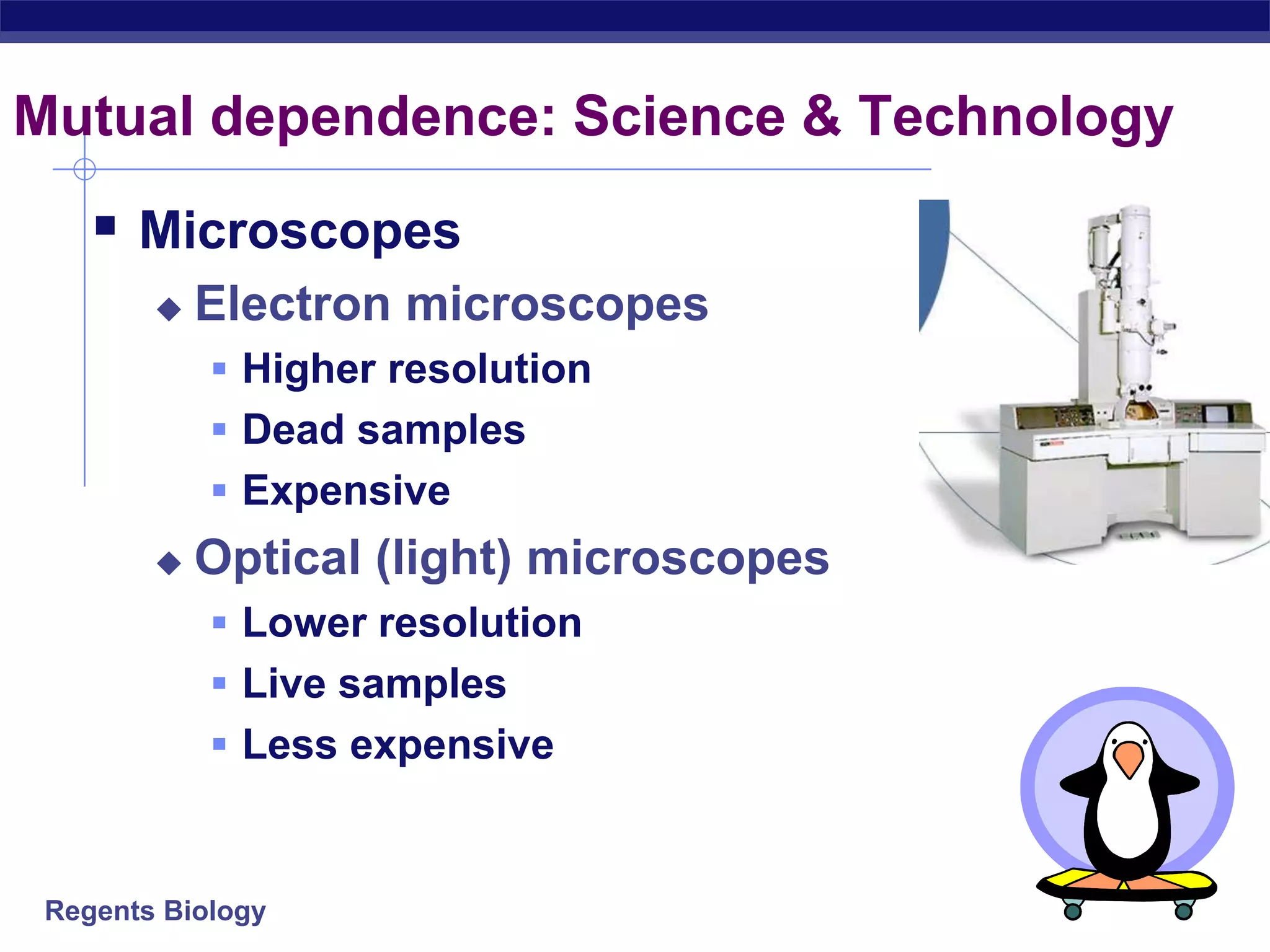 Mutual dependence: Science & Technology

▪ Microscopes
◆ Electron microscopes
▪ Higher resolution
▪ Dead samples
▪ Expensive
◆ Optical (light) microscopes
▪ Lower resolution
▪ Live samples
▪ Less expensive

Regents Biology